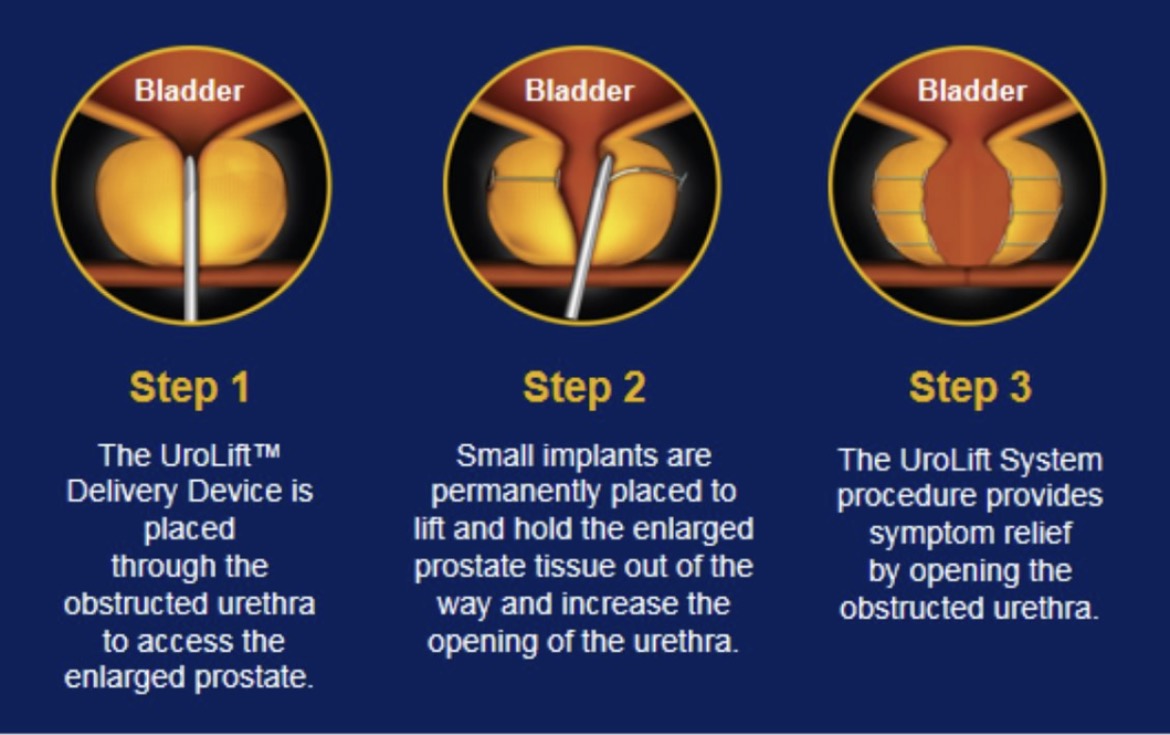 Bladder

Step 1

The UroLift™ Delivery Device is placed through the obstructed urethra to access the enlarged prostate.

Bladder

Step 2

Small implants are permanently placed to lift and hold the enlarged prostate tissue out of the way and increase the opening of the urethra.

Bladder

Step 3

The UroLift System procedure provides symptom relief by opening the obstructed urethra.